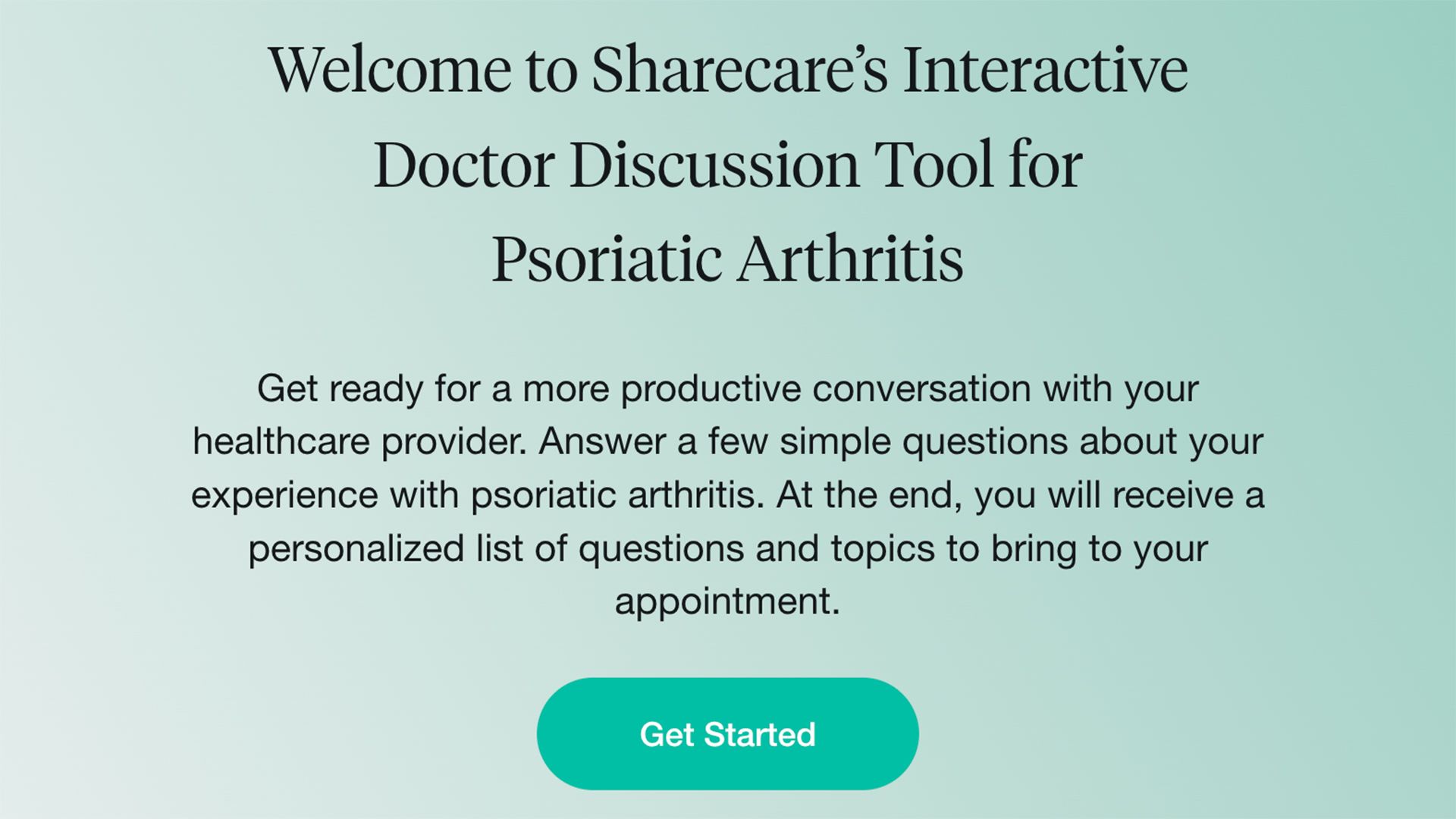 Welcome to Sharecare's Interactive Doctor Discussion Tool for Psoriatic Arthritis

Get ready for a more productive conversation with your healthcare provider. Answer a few simple questions about your experience with psoriatic arthritis. At the end, you will receive a personalized list of questions and topics to bring to your appointment.

Get Started